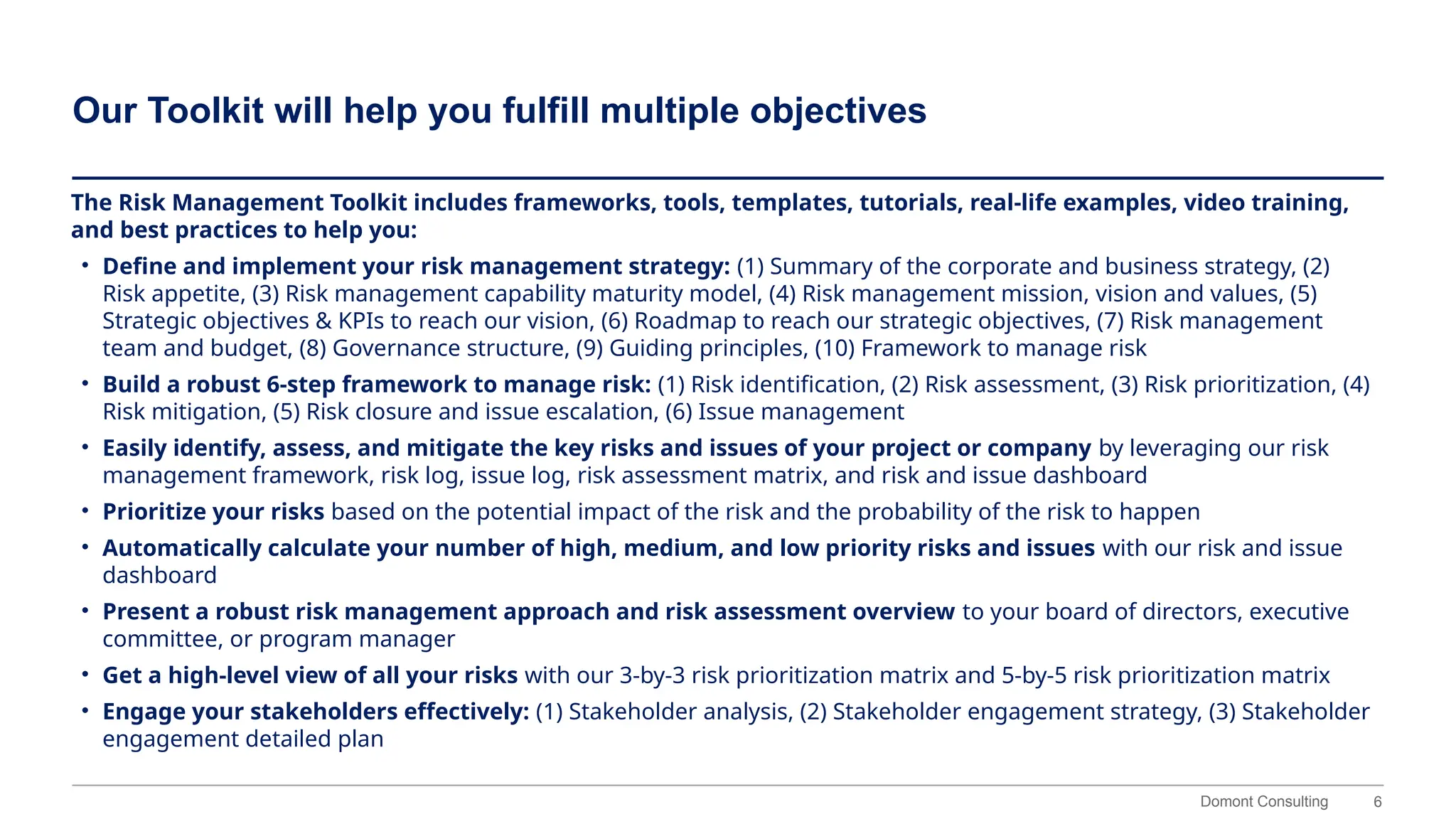 Our Toolkit will help you fulfill multiple objectives

The Risk Management Toolkit includes frameworks, tools, templates, tutorials, real-life examples, video training, and best practices to help you:

• Define and implement your risk management strategy: (1) Summary of the corporate and business strategy, (2) Risk appetite, (3) Risk management capability maturity model, (4) Risk management mission, vision and values, (5) Strategic objectives & KPIs to reach our vision, (6) Roadmap to reach our strategic objectives, (7) Risk management team and budget, (8) Governance structure, (9) Guiding principles, (10) Framework to manage risk
• Build a robust 6-step framework to manage risk: (1) Risk identification, (2) Risk assessment, (3) Risk prioritization, (4) Risk mitigation, (5) Risk closure and issue escalation, (6) Issue management
• Easily identify, assess, and mitigate the key risks and issues of your project or company by leveraging our risk management framework, risk log, issue log, risk assessment matrix, and risk and issue dashboard
• Prioritize your risks based on the potential impact of the risk and the probability of the risk to happen
• Automatically calculate your number of high, medium, and low priority risks and issues with our risk and issue dashboard
• Present a robust risk management approach and risk assessment overview to your board of directors, executive committee, or program manager
• Get a high-level view of all your risks with our 3-by-3 risk prioritization matrix and 5-by-5 risk prioritization matrix
• Engage your stakeholders effectively: (1) Stakeholder analysis, (2) Stakeholder engagement strategy, (3) Stakeholder engagement detailed plan

Domont Consulting 6